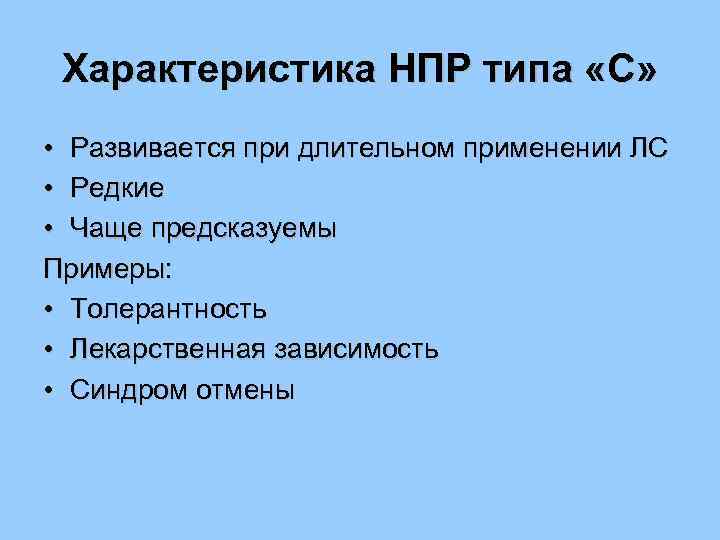 Характеристика НПР типа «С»

• Развивается при длительном применении ЛС
• Редкие
• Чаще предсказуемы

Примеры:
• Толерантность
• Лекарственная зависимость
• Синдром отмены